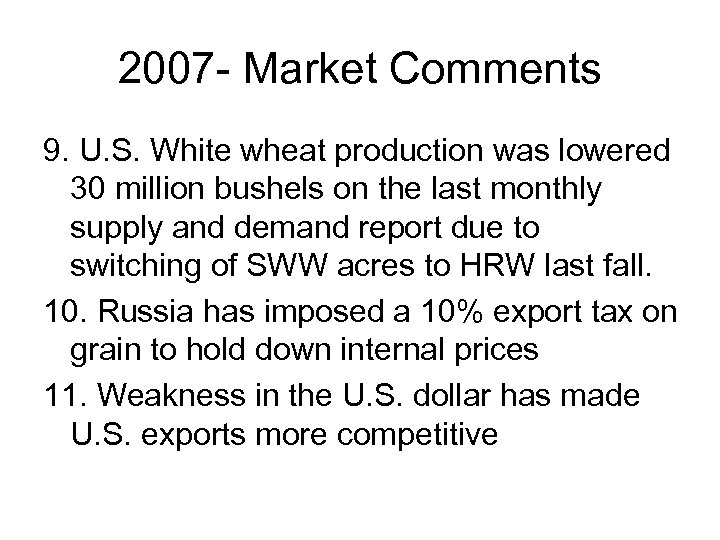 2007- Market Comments

9. U.S. White wheat production was lowered 30 million bushels on the last monthly supply and demand report due to switching of SWW acres to HRW last fall.

10. Russia has imposed a 10% export tax on grain to hold down internal prices

11. Weakness in the U.S. dollar has made U.S. exports more competitive